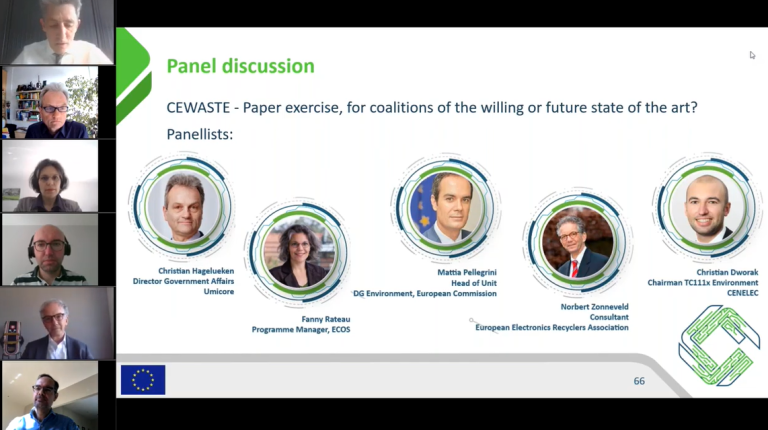 Panel discussion

CEWASTE - Paper exercise, for coalitions of the willing or future state of the art?

Panellists:

Christian Hagelueken
Director Government Affairs
Umicore

Fanny Rateau
Programme Manager, ECOS

Mattia Pellegrini
Head of Unit
DG Environment, European Commission

Norbert Zonneveld
Consultant
European Electronics Recyclers Association

Christian Dworak
Chairman TC111x Environment
CENELEC

66